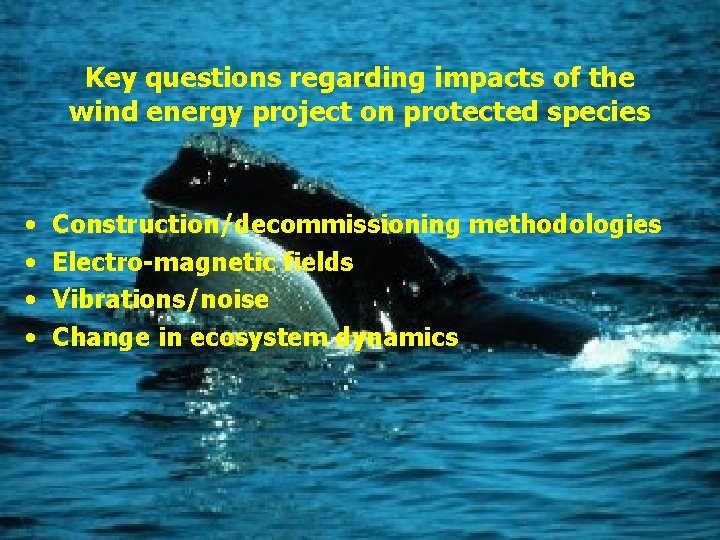 Key questions regarding impacts of the wind energy project on protected species

• Construction/decommissioning methodologies
• Electro-magnetic fields
• Vibrations/noise
• Change in ecosystem dynamics